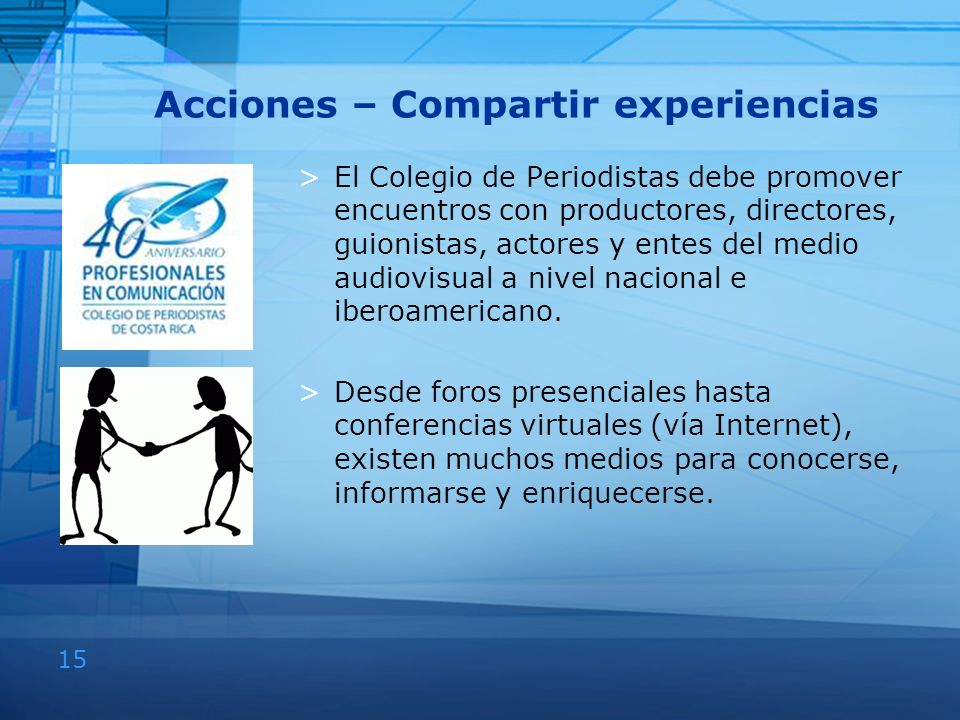 Acciones – Compartir experiencias

40 ANIVERSARIO
PROFESIONALES EN COMUNICACIÓN
COLEGIO DE PERIODISTAS DE COSTA RICA

> El Colegio de Periodistas debe promover encuentros con productores, directores, guionistas, actores y entes del medio audiovisual a nivel nacional e iberoamericano.

> Desde foros presenciales hasta conferencias virtuales (vía Internet), existen muchos medios para conocerse, informarse y enriquecerse.

15